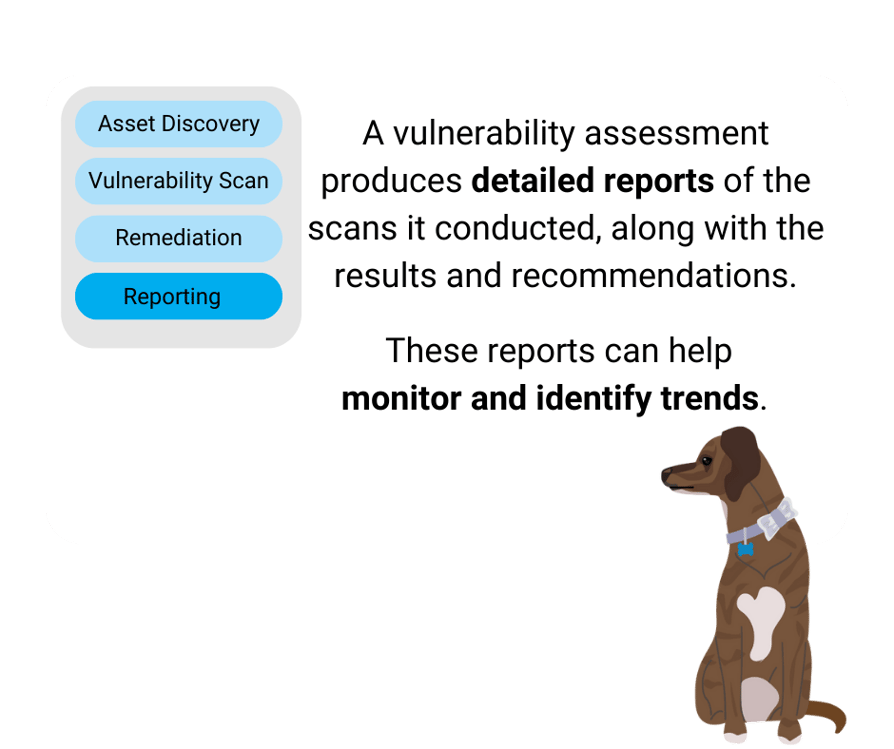 Asset Discovery

Vulnerability Scan

Remediation

Reporting

A vulnerability assessment produces **detailed reports** of the scans it conducted, along with the results and recommendations.

These reports can help **monitor and identify trends**.